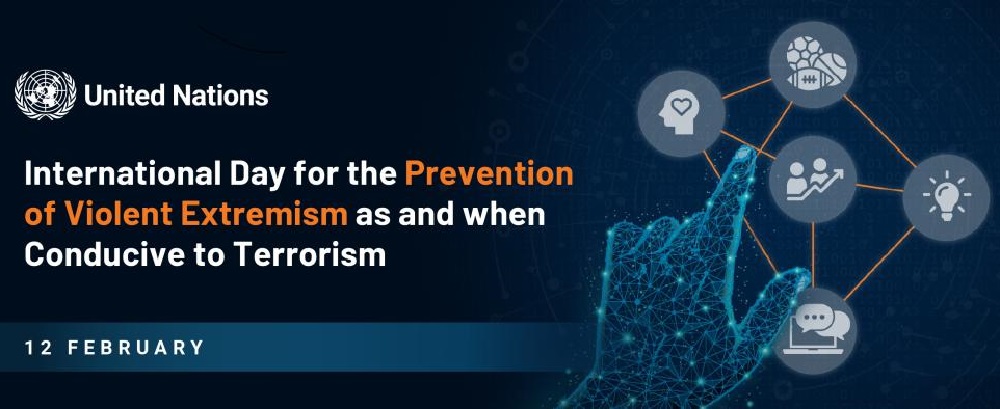 United Nations

International Day for the Prevention of Violent Extremism as and when Conducive to Terrorism

12 FEBRUARY